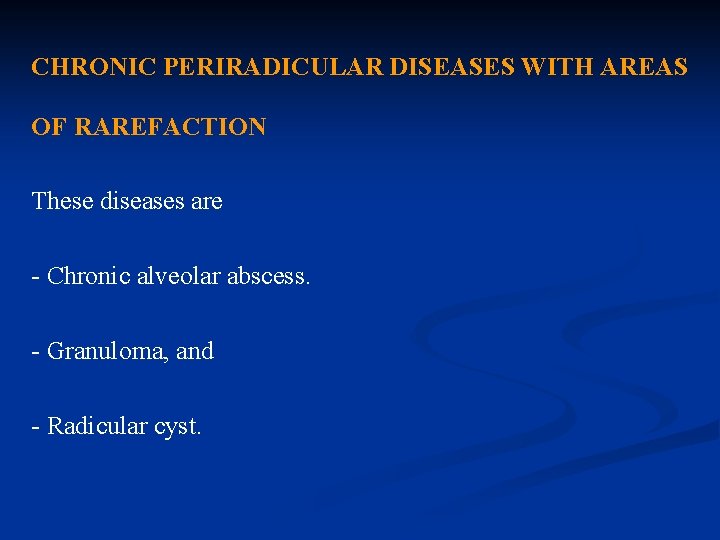 CHRONIC PERIRADICULAR DISEASES WITH AREAS OF RAREFACTION

These diseases are

- Chronic alveolar abscess.

- Granuloma, and

- Radicular cyst.